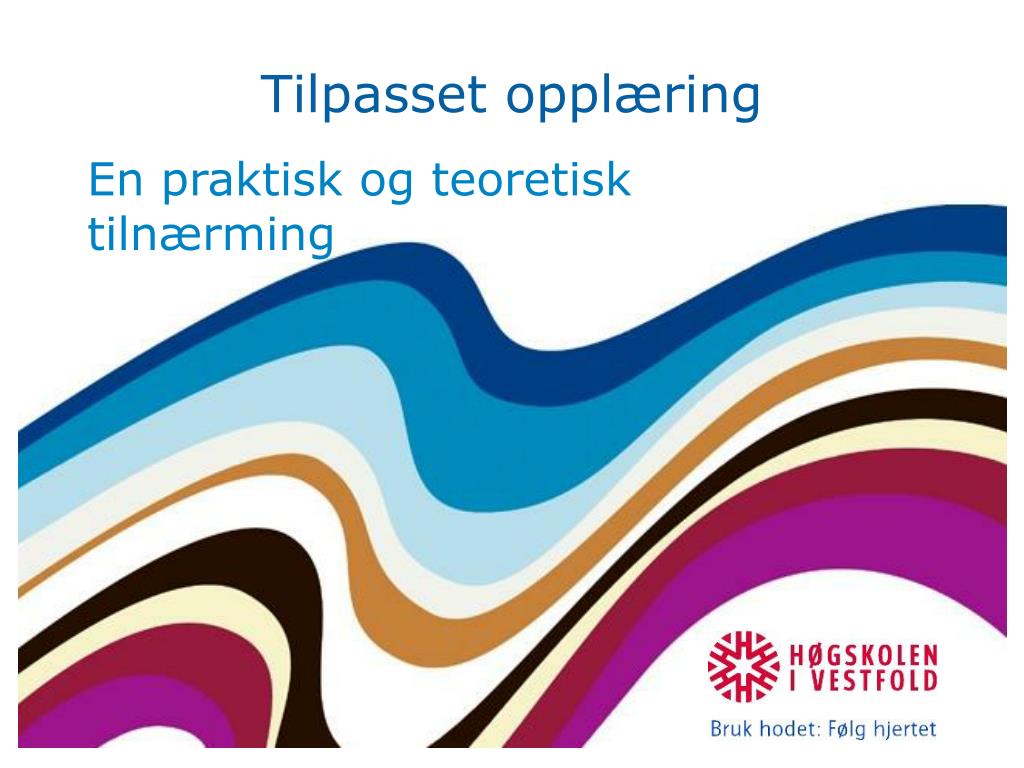 Tilpasset opplæring

En praktisk og teoretisk tilnærming

HØGSKOLEN I VESTFOLD

Bruk hodet: Følg hjertet